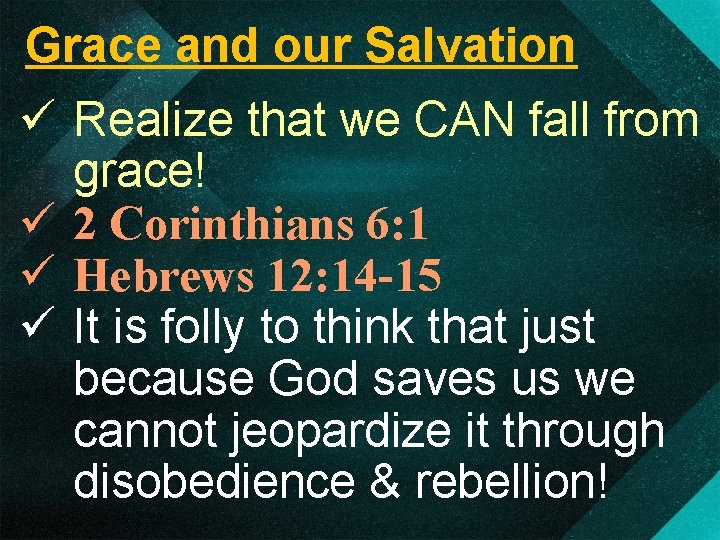 Grace and our Salvation

✓ Realize that we CAN fall from grace!
✓ 2 Corinthians 6:1
✓ Hebrews 12:14-15
✓ It is folly to think that just because God saves us we cannot jeopardize it through disobedience & rebellion!